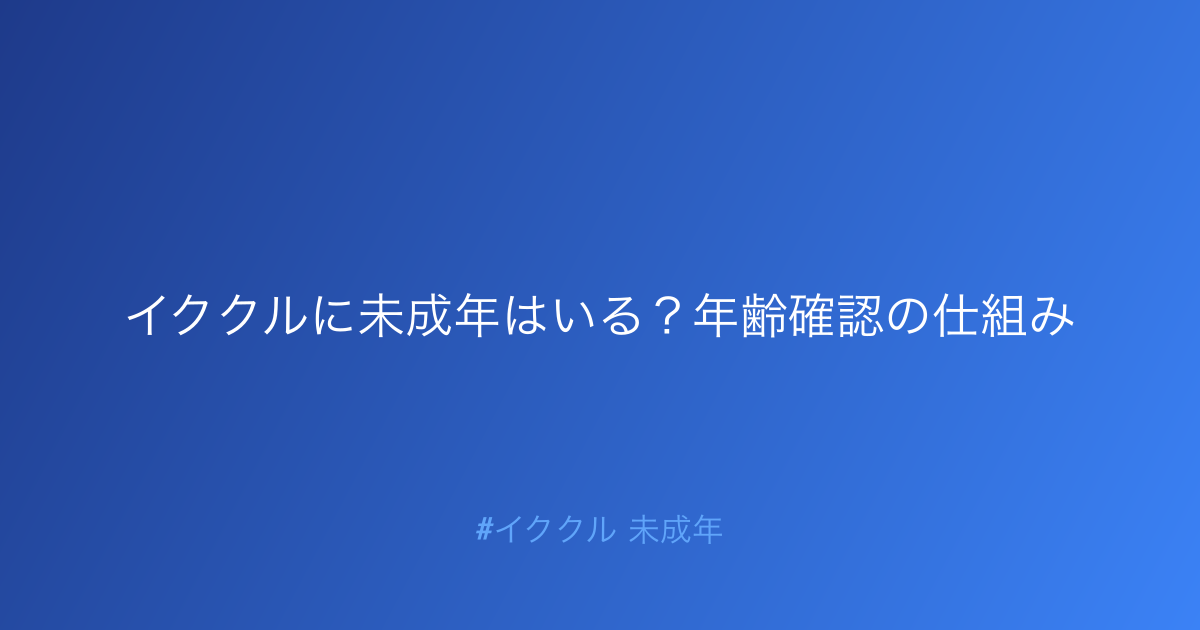 イククルに未成年はいる？年齢確認の仕組み

#イククル 未成年